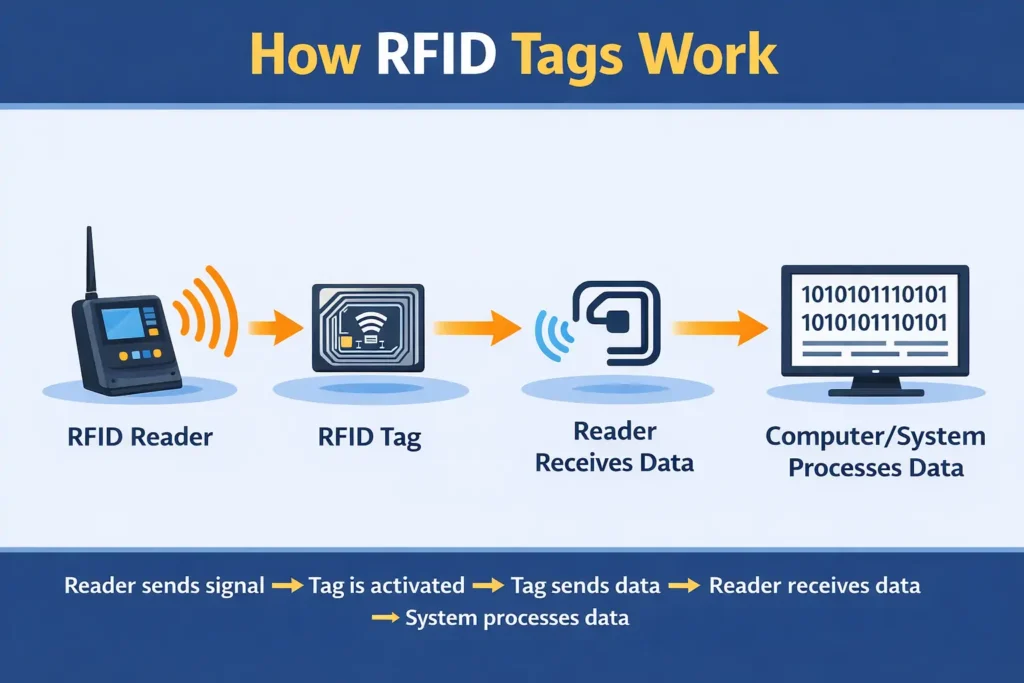 How RFID Tags Work

1010101110101
1010101110101

RFID Reader

RFID Tag

Reader Receives Data

Computer/System Processes Data

Reader sends signal → Tag is activated → Tag sends data → Reader receives data → System processes data